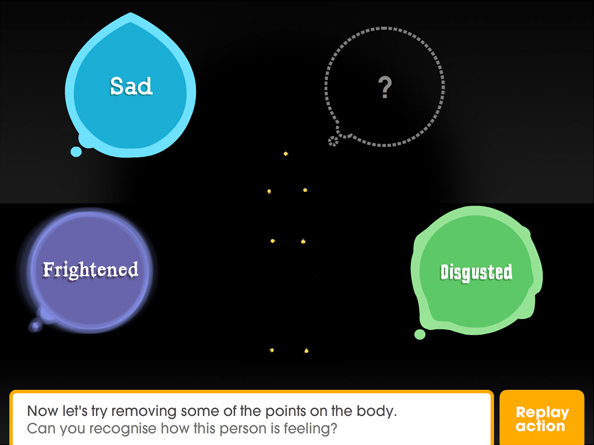 Sad

?

Frightened

Disgusted

Now let's try removing some of the points on the body.
Can you recognise how this person is feeling?

Replay action